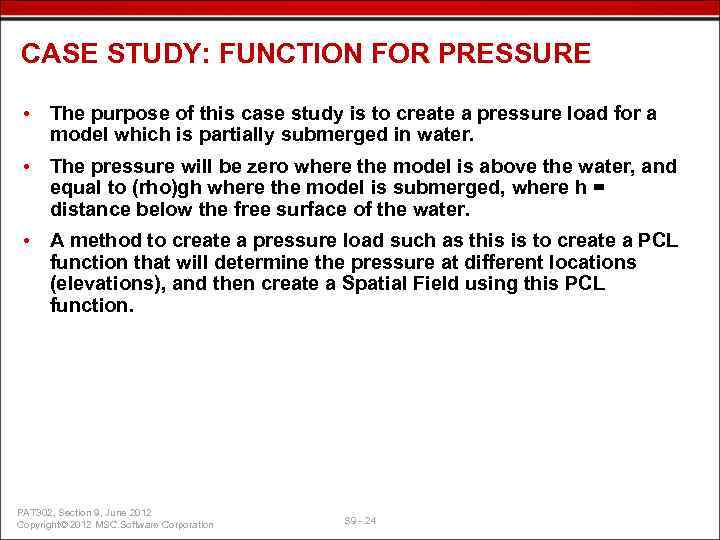 CASE STUDY: FUNCTION FOR PRESSURE

• The purpose of this case study is to create a pressure load for a model which is partially submerged in water.

• The pressure will be zero where the model is above the water, and equal to (rho)gh where the model is submerged, where h = distance below the free surface of the water.

• A method to create a pressure load such as this is to create a PCL function that will determine the pressure at different locations (elevations), and then create a Spatial Field using this PCL function.

PAT302, Section 9, June 2012
Copyright© 2012 MSC.Software Corporation

S9 - 24